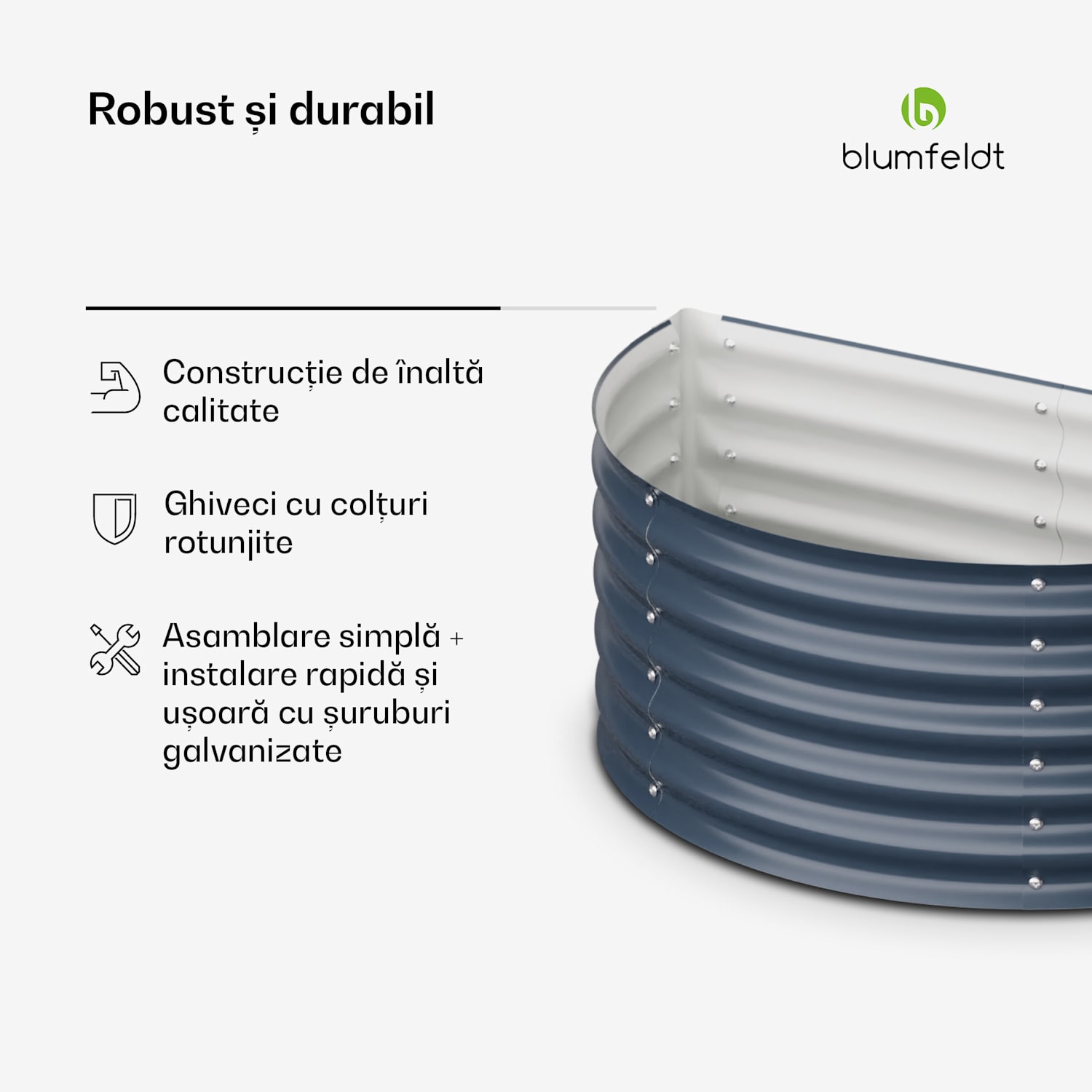 Robust și durabil

blumfeldt

Construcție de înaltă calitate

Ghiveci cu colțuri rotunjite

Asamblare simplă + instalare rapidă și ușoară cu șuruburi galvanizate